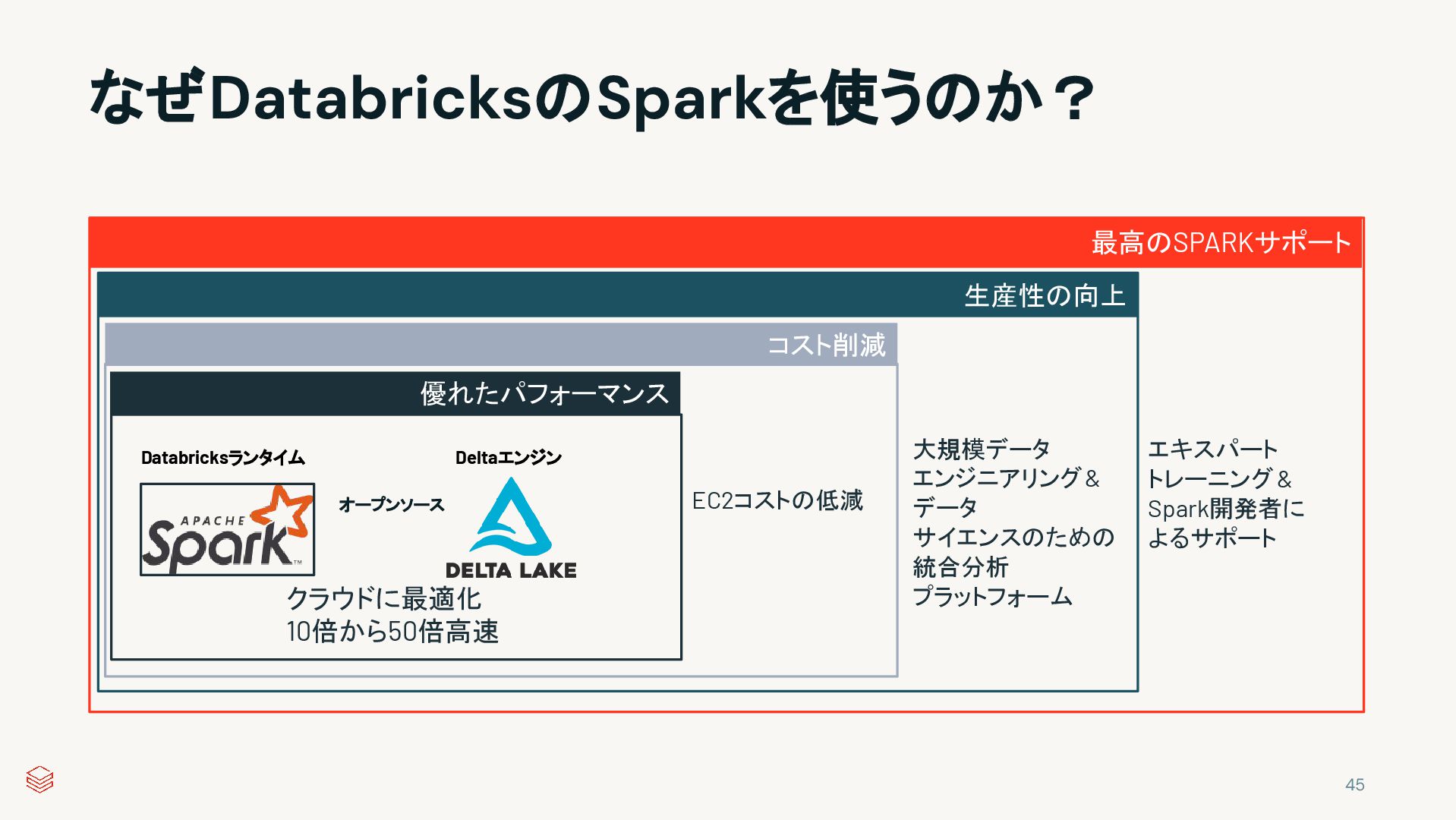 なぜDatabricksのSparkを使うのか？

最高のSPARKサポート

生産性の向上

コスト削減

優れたパフォーマンス

Databricksランタイム

APACHE Spark™

オープンソース

Deltaエンジン

DELTA LAKE

クラウドに最適化
10倍から50倍高速

EC2コストの低減

大規模データ
エンジニアリング＆
データ
サイエンスのための
統合分析
プラットフォーム

エキスパート
トレーニング＆
Spark開発者に
よるサポート

45